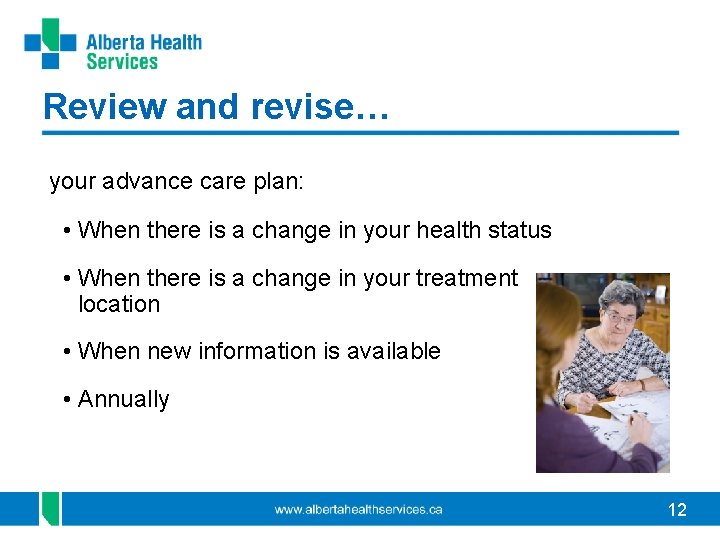 Alberta Health Services

Review and revise…

your advance care plan:

• When there is a change in your health status

• When there is a change in your treatment location

• When new information is available

• Annually

www.albertahealthservices.ca

12